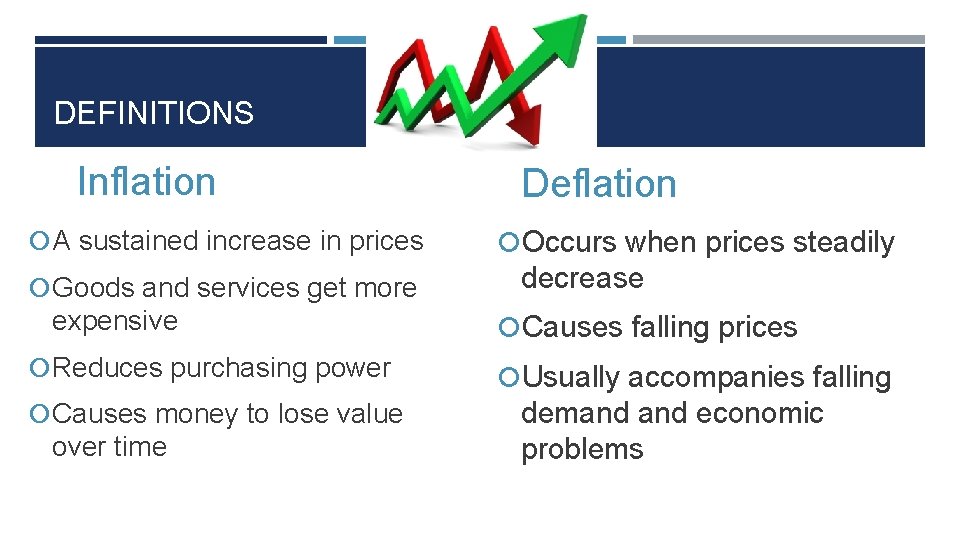 DEFINITIONS

Inflation

A sustained increase in prices

Goods and services get more expensive

Reduces purchasing power

Causes money to lose value over time

Deflation

Occurs when prices steadily decrease

Causes falling prices

Usually accompanies falling demand and economic problems